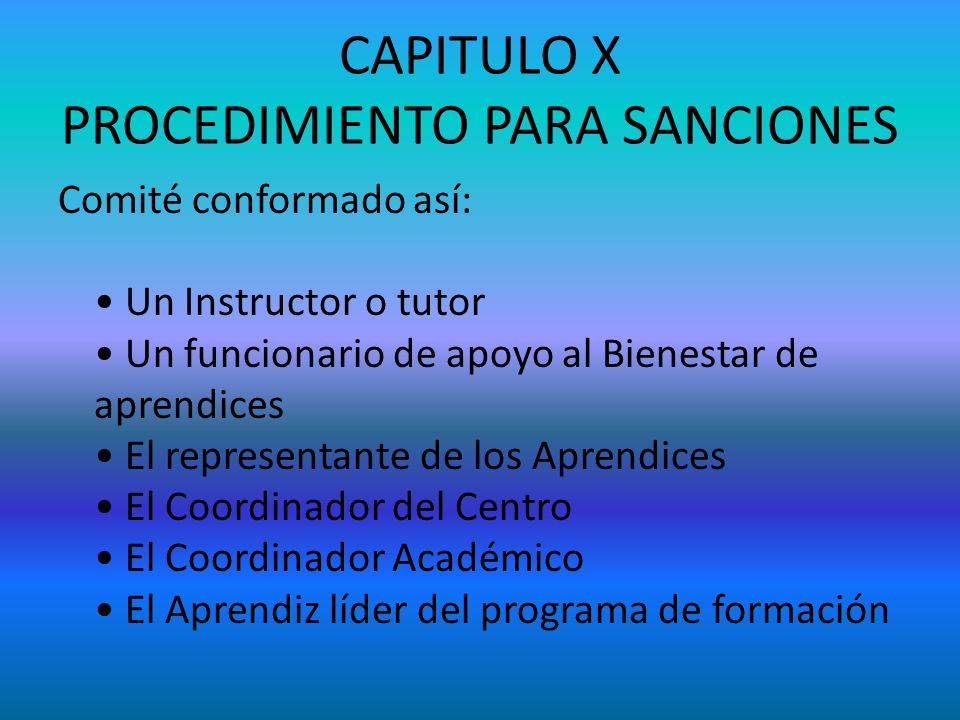 CAPITULO X
PROCEDIMIENTO PARA SANCIONES

Comité conformado así:

• Un Instructor o tutor
• Un funcionario de apoyo al Bienestar de aprendices
• El representante de los Aprendices
• El Coordinador del Centro
• El Coordinador Académico
• El Aprendiz líder del programa de formación